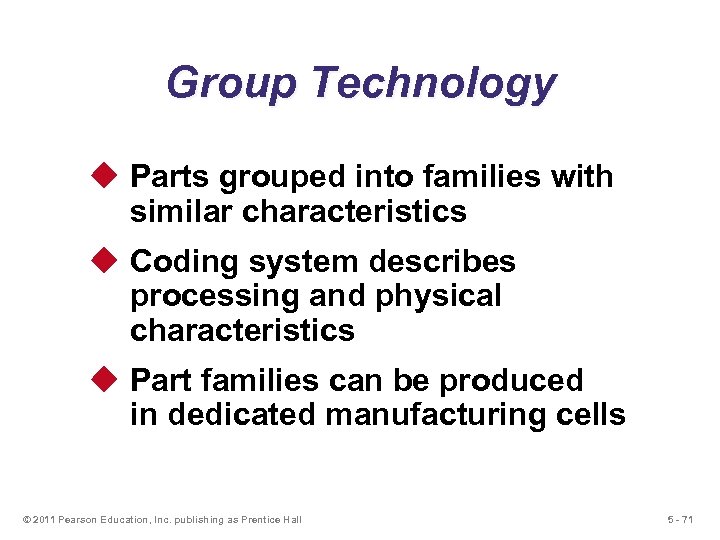 Group Technology

◆ Parts grouped into families with similar characteristics

◆ Coding system describes processing and physical characteristics

◆ Part families can be produced in dedicated manufacturing cells

© 2011 Pearson Education, Inc. publishing as Prentice Hall

5 - 71